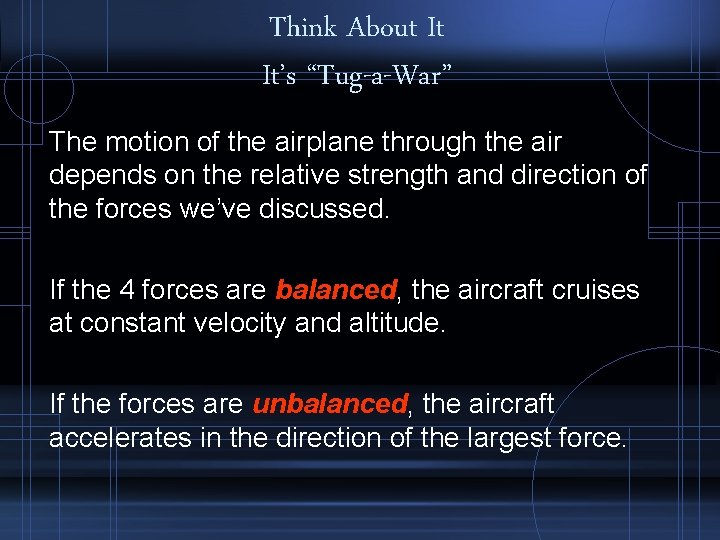 Think About It

It's "Tug-a-War"

The motion of the airplane through the air depends on the relative strength and direction of the forces we've discussed.

If the 4 forces are balanced, the aircraft cruises at constant velocity and altitude.

If the forces are unbalanced, the aircraft accelerates in the direction of the largest force.